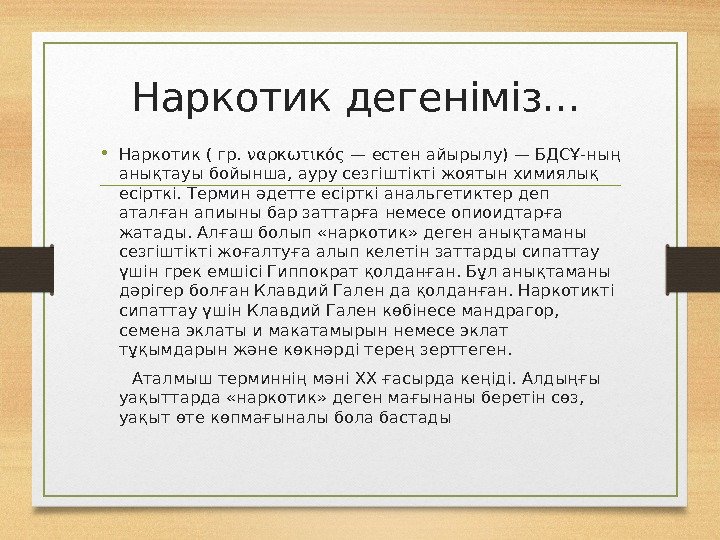 Наркотик дегеніміз…

• Наркотик ( гр. ναρκωτικός — естен айырылу) — БДСҰ-ның анықтауы бойынша, ауру сезгіштікті жоятын химиялық есірткі. Термин әдетте есірткі анальгетиктер деп аталған апиыны бар заттарға немесе опиоидтарға жатады. Алғаш болып «наркотик» деген анықтаманы сезгіштікті жоғалтуға алып келетін заттарды сипаттау үшін грек емшісі Гиппократ қолданған. Бұл анықтаманы дәрігер болған Клавдий Гален да қолданған. Наркотикті сипаттау үшін Клавдий Гален көбінесе мандрагор, семена эклаты и макатамырын немесе эклат тұқымдарын және көкнәрді терең зерттеген.

Аталмыш терминнің мәні XX ғасырда кеңіді. Алдыңғы уақыттарда «наркотик» деген мағынаны беретін сөз, уақыт өте көпмағыналы бола бастады